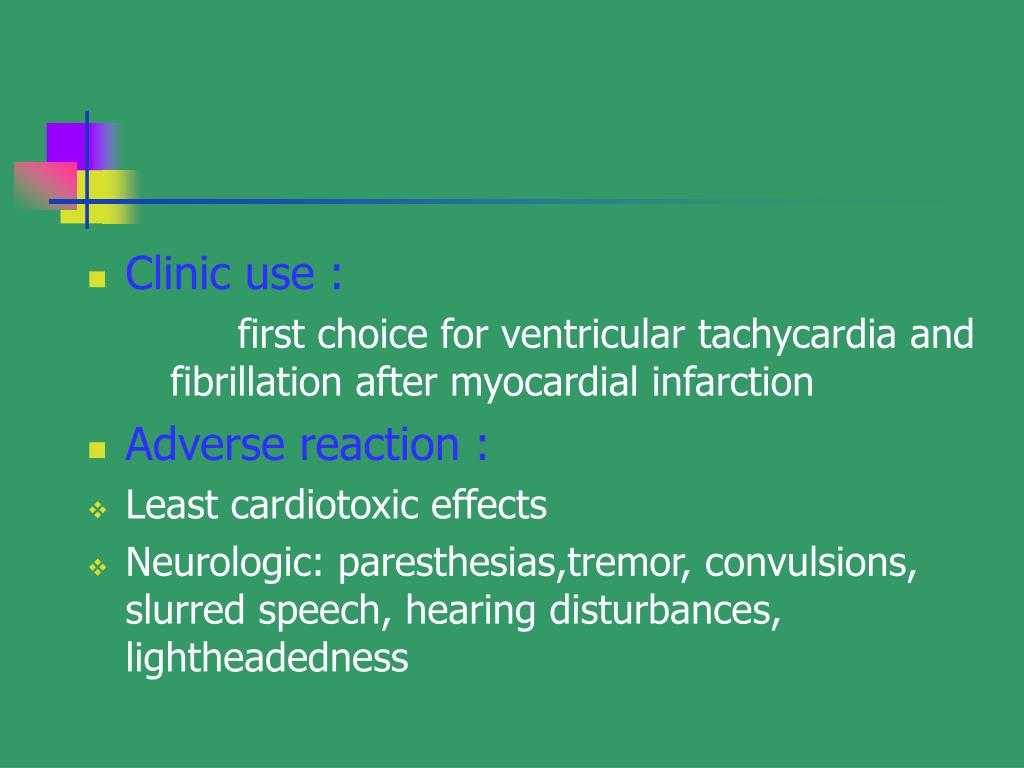 Clinic use :

first choice for ventricular tachycardia and fibrillation after myocardial infarction

Adverse reaction :

Least cardiotoxic effects

Neurologic: paresthesias,tremor, convulsions, slurred speech, hearing disturbances, lightheadedness